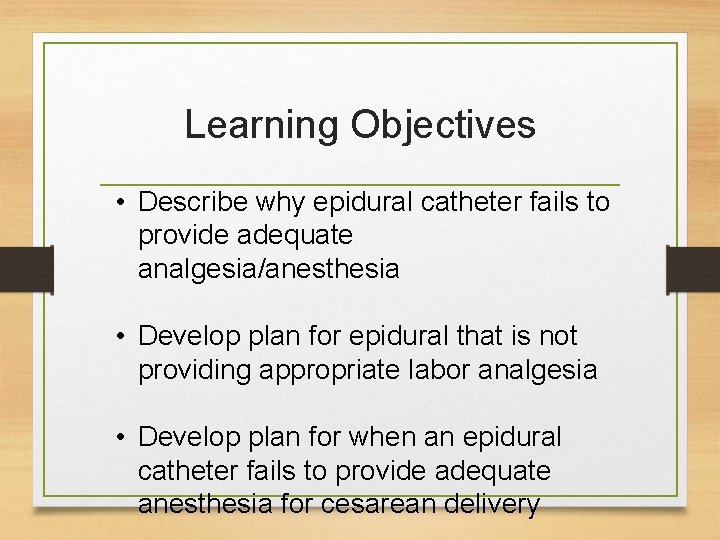 Learning Objectives

• Describe why epidural catheter fails to provide adequate analgesia/anesthesia

• Develop plan for epidural that is not providing appropriate labor analgesia

• Develop plan for when an epidural catheter fails to provide adequate anesthesia for cesarean delivery